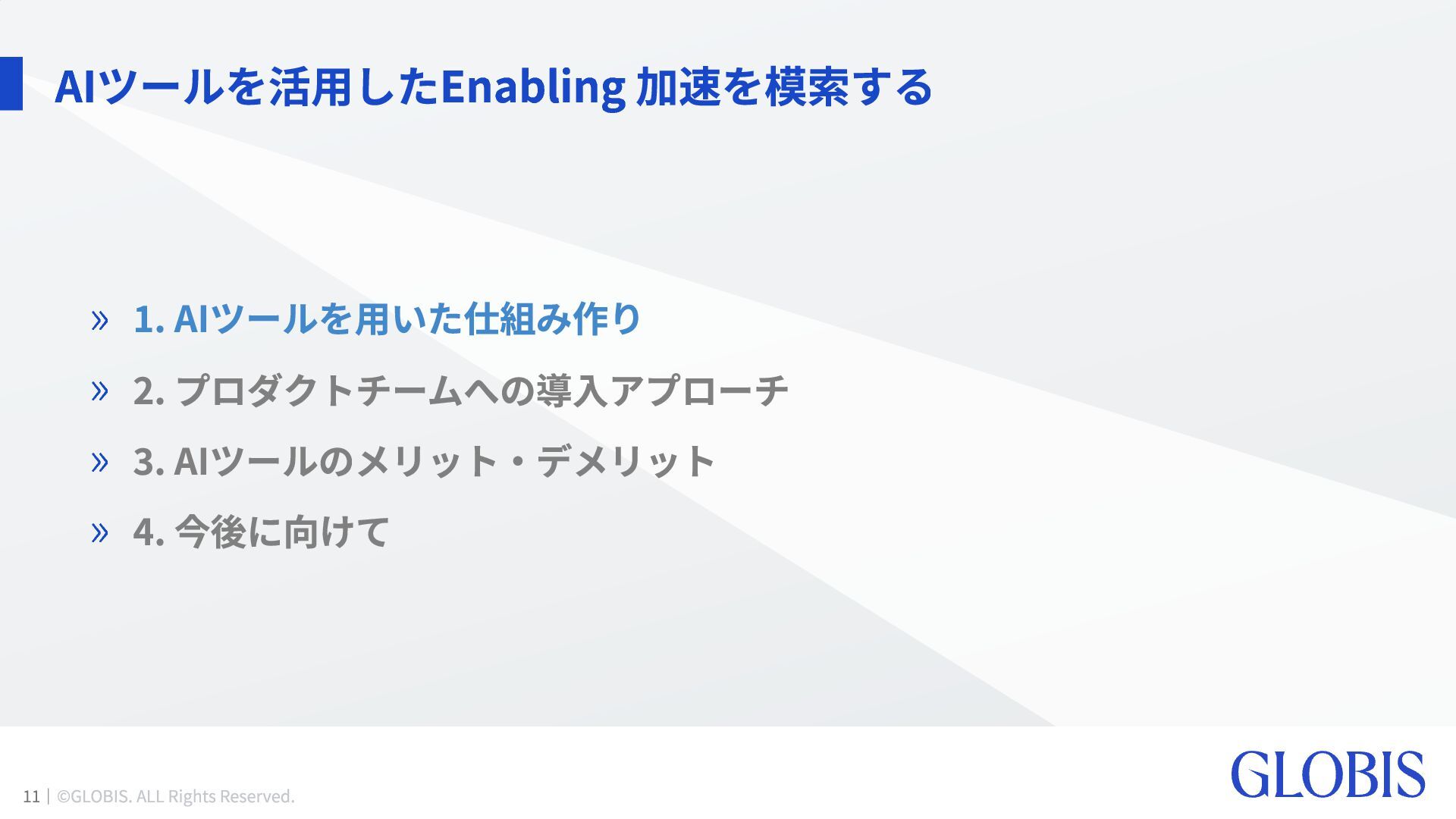 AIツールを活用したEnabling 加速を模索する

» 1. AIツールを用いた仕組み作り

» 2. プロダクトチームへの導入アプローチ

» 3. AIツールのメリット・デメリット

» 4. 今後に向けて

11 | ©GLOBIS. ALL Rights Reserved.

GLOBIS